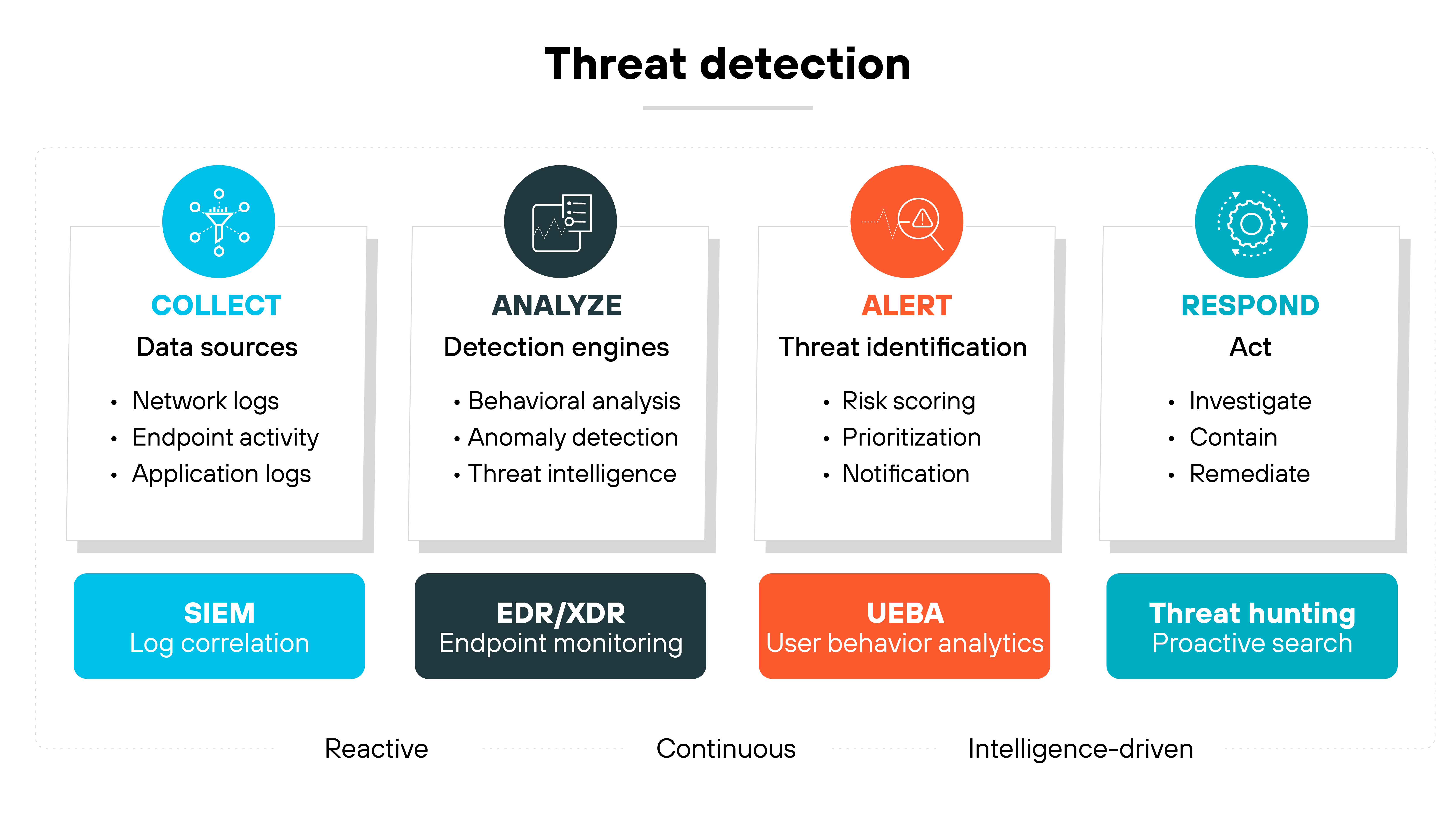 Threat detection

COLLECT
Data sources
• Network logs
• Endpoint activity
• Application logs

ANALYZE
Detection engines
• Behavioral analysis
• Anomaly detection
• Threat intelligence

ALERT
Threat identification
• Risk scoring
• Prioritization
• Notification

RESPOND
Act
• Investigate
• Contain
• Remediate

SIEM
Log correlation

EDR/XDR
Endpoint monitoring

UEBA
User behavior analytics

Threat hunting
Proactive search

Reactive

Continuous

Intelligence-driven